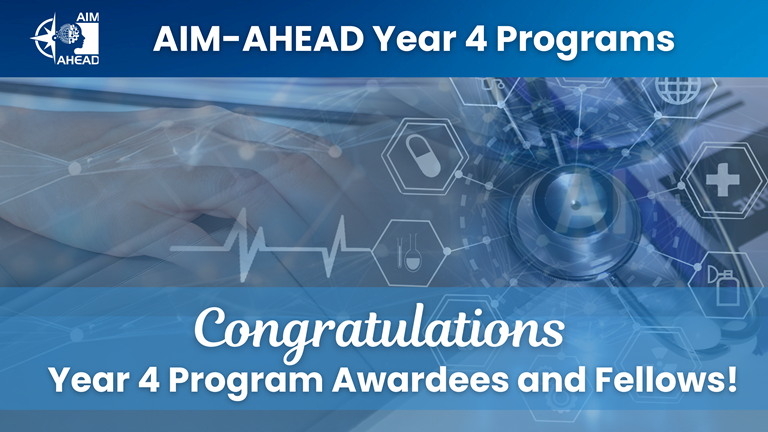 AIM AHEAD

AIM-AHEAD Year 4 Programs

AI

Congratulations

Year 4 Program Awardees and Fellows!